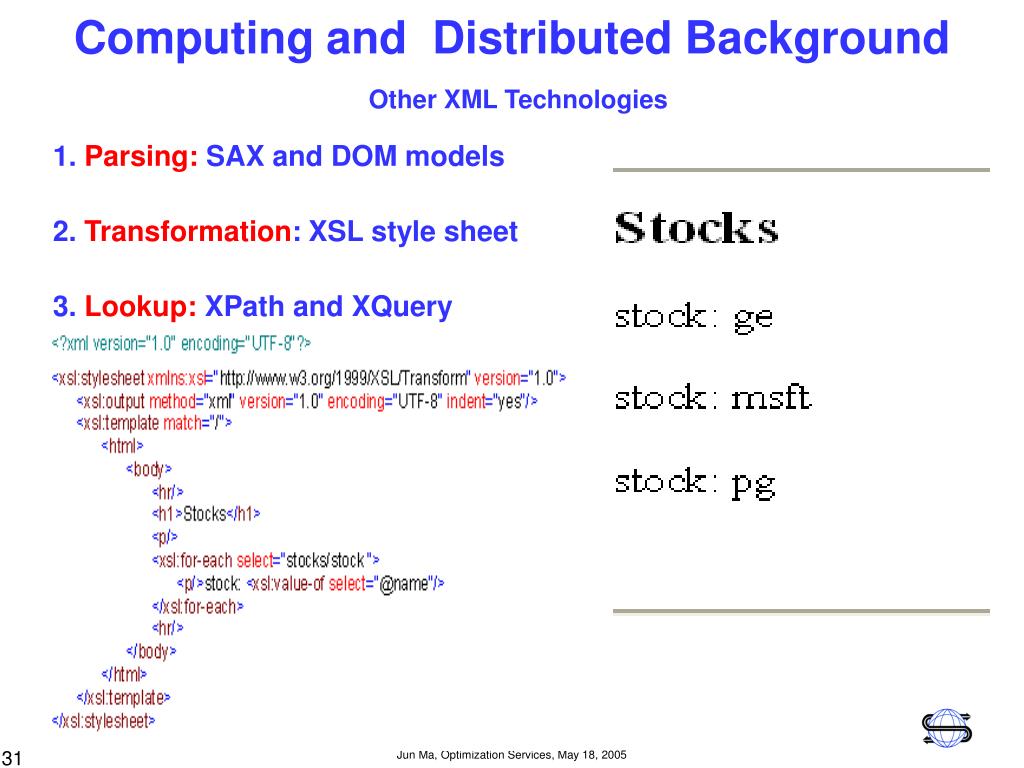 Computing and  Distributed Background

Other XML Technologies

1. Parsing: SAX and DOM models

2. Transformation: XSL style sheet

3. Lookup: XPath and XQuery

<?xml version="1.0" encoding="UTF-8"?>

<xsl:stylesheet xmlns:xsl="http://www.w3.org/1999/XSL/Transform" version="1.0">
<xsl:output method="xml" version="1.0" encoding="UTF-8" indent="yes"/>
<xsl:template match="/">
<html>
<body>
<hr/>
<h1>Stocks</h1>
<p/>
<xsl:for-each select="stocks/stock">
<p/>stock: <xsl:value-of select="@name"/>
</xsl:for-each>
<hr/>
</body>
</html>
</xsl:template>
</xsl:stylesheet>

Stocks

stock: ge

stock: msft

stock: pg

31

Jun Ma, Optimization Services, May 18, 2005